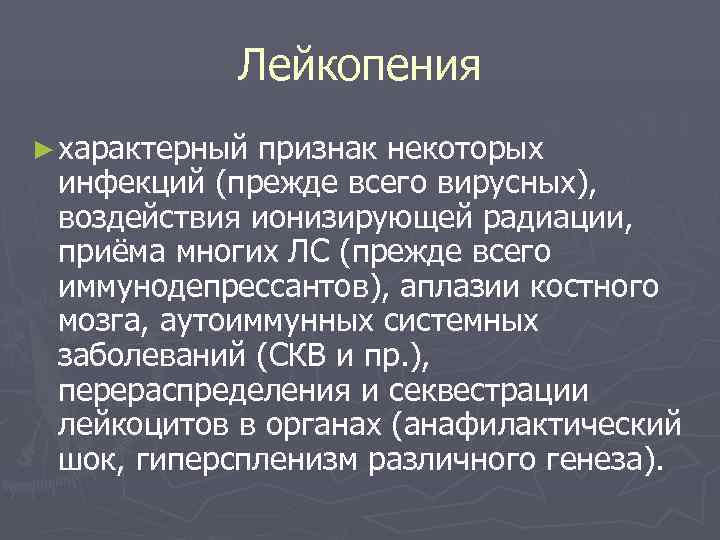 Лейкопения

►характерный признак некоторых инфекций (прежде всего вирусных), воздействия ионизирующей радиации, приёма многих ЛС (прежде всего иммунодепрессантов), аплазии костного мозга, аутоиммунных системных заболеваний (СКВ и пр.), перераспределения и секвестрации лейкоцитов в органах (анафилактический шок, гиперспленизм различного генеза).